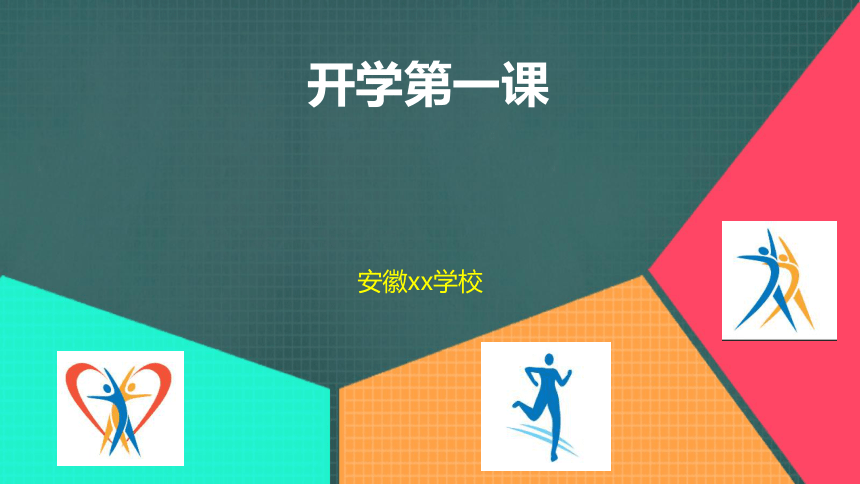 开学第一课

安徽xx学校